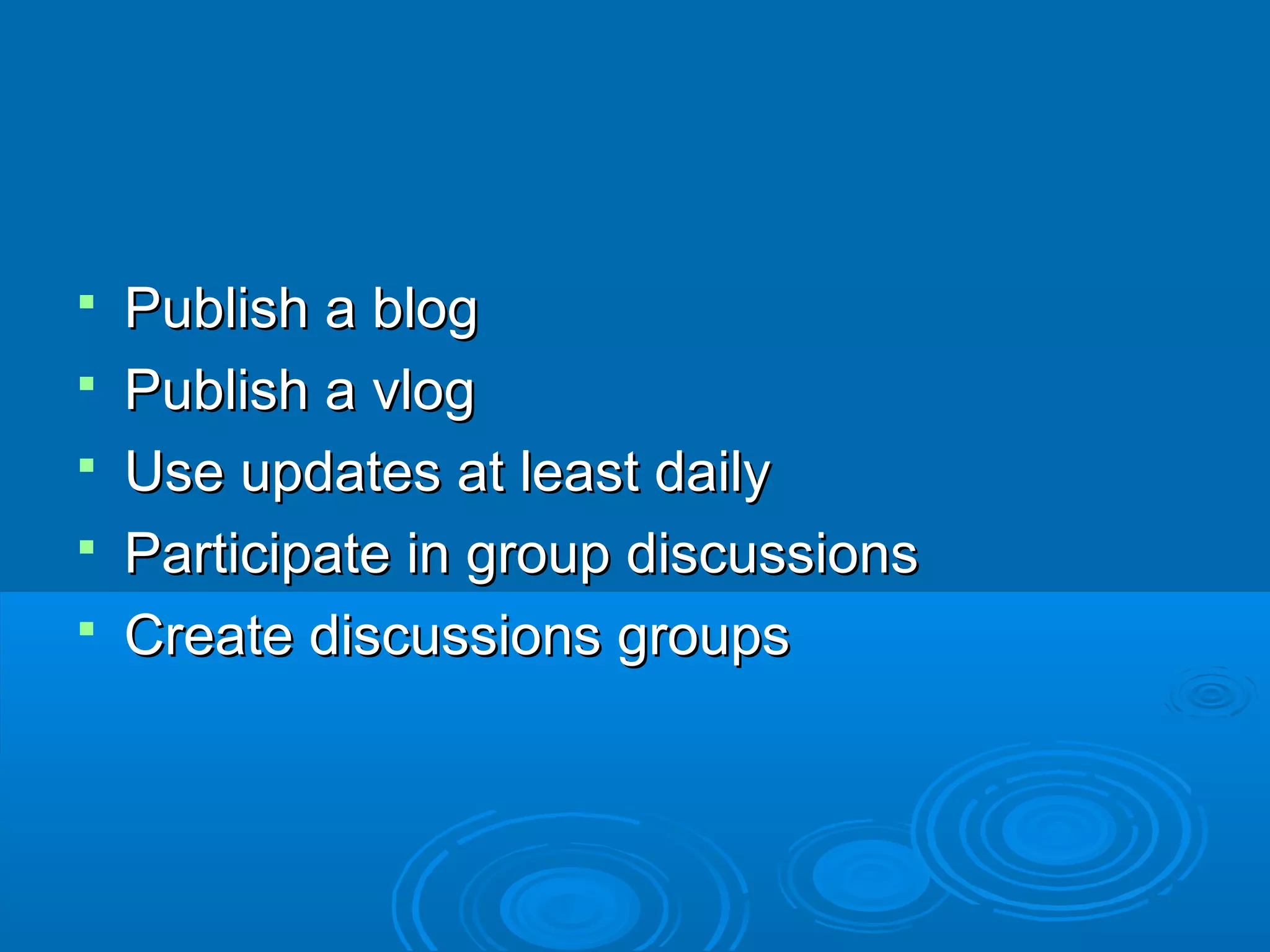 - Publish a blog
- Publish a vlog
- Use updates at least daily
- Participate in group discussions
- Create discussions groups